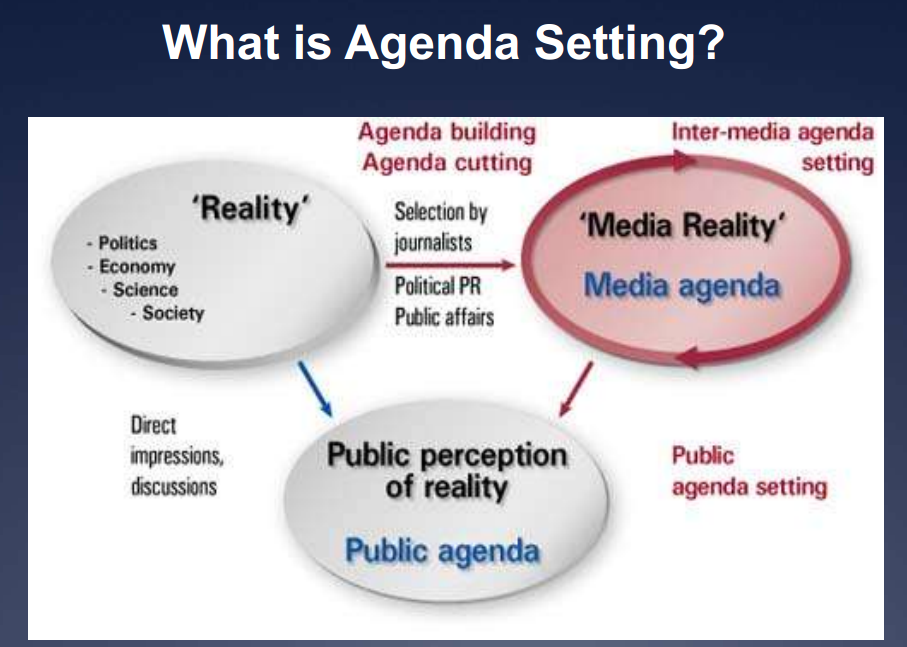 What is Agenda Setting?

Agenda building
Agenda cutting

Inter-media agenda setting

'Reality'
- Politics
- Economy
- Science
- Society

Selection by journalists

Political PR
Public affairs

'Media Reality'
Media agenda

Direct impressions, discussions

Public perception of reality
Public agenda

Public agenda setting